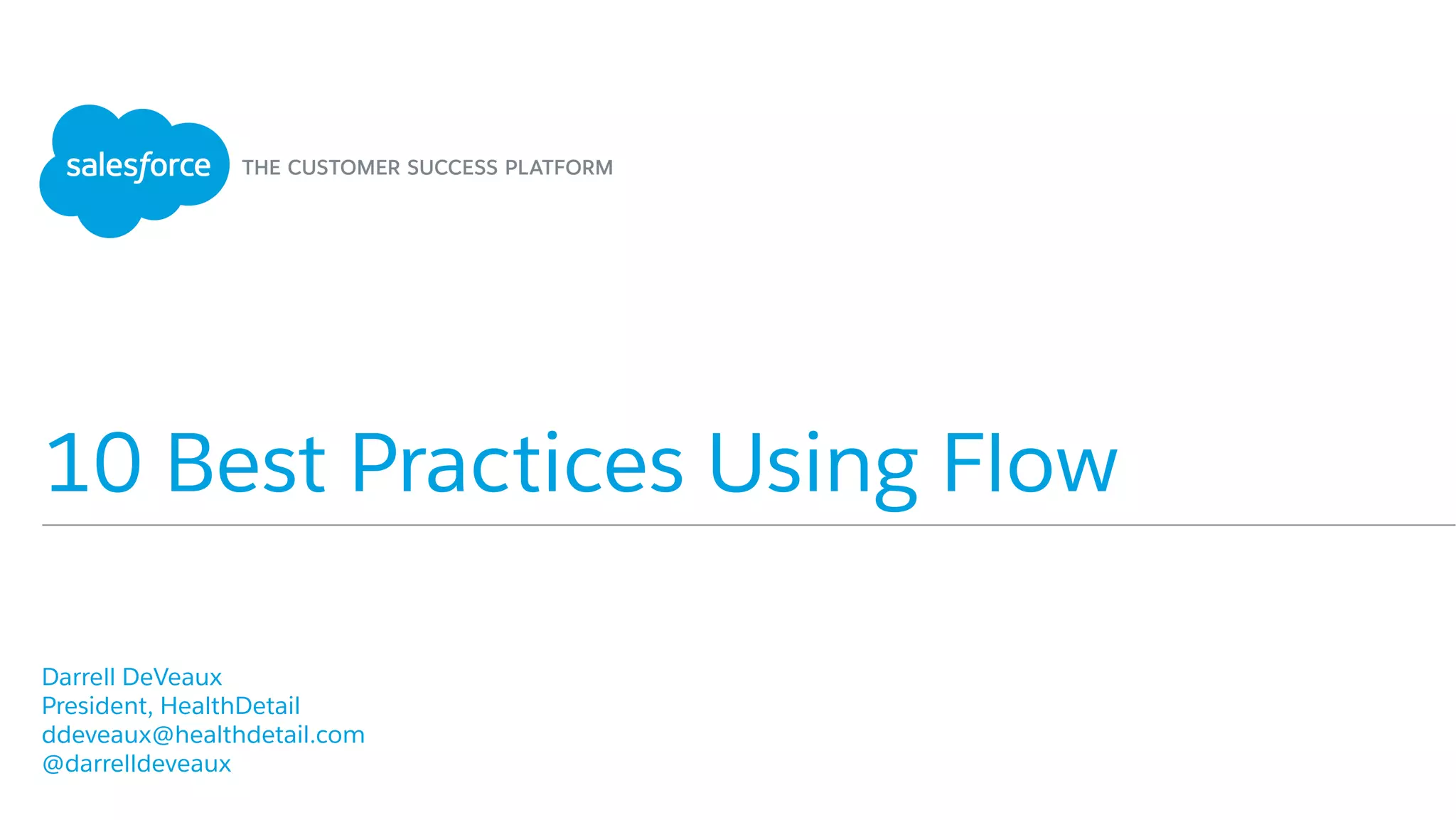 salesforce THE CUSTOMER SUCCESS PLATFORM

10 Best Practices Using Flow

Darrell DeVeaux
President, HealthDetail
ddeveaux@healthdetail.com
@darrelldeveaux